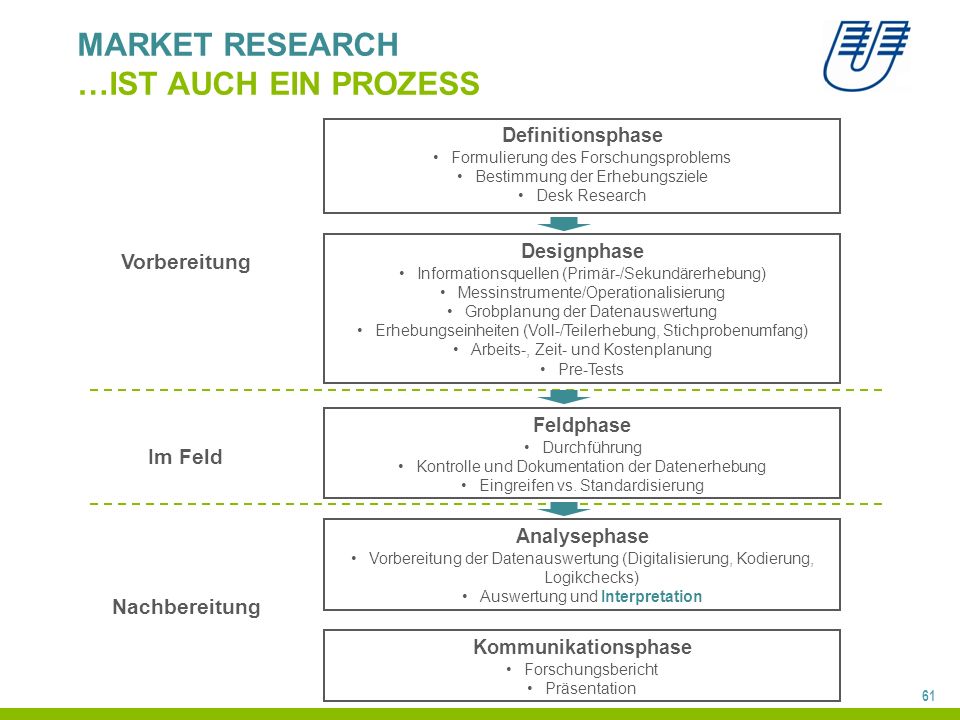 MARKET RESEARCH
…IST AUCH EIN PROZESS

Vorbereitung

Definitionsphase
• Formulierung des Forschungsproblems
• Bestimmung der Erhebungsziele
• Desk Research

Designphase
• Informationsquellen (Primär-/Sekundärerhebung)
• Messinstrumente/Operationalisierung
• Grobplanung der Datenauswertung
• Erhebungseinheiten (Voll-/Teilerhebung, Stichprobenumfang)
• Arbeits-, Zeit- und Kostenplanung
• Pre-Tests

Im Feld

Feldphase
• Durchführung
• Kontrolle und Dokumentation der Datenerhebung
• Eingreifen vs. Standardisierung

Nachbereitung

Analysephase
• Vorbereitung der Datenauswertung (Digitalisierung, Kodierung, Logikchecks)
• Auswertung und Interpretation

Kommunikationsphase
• Forschungsbericht
• Präsentation

61